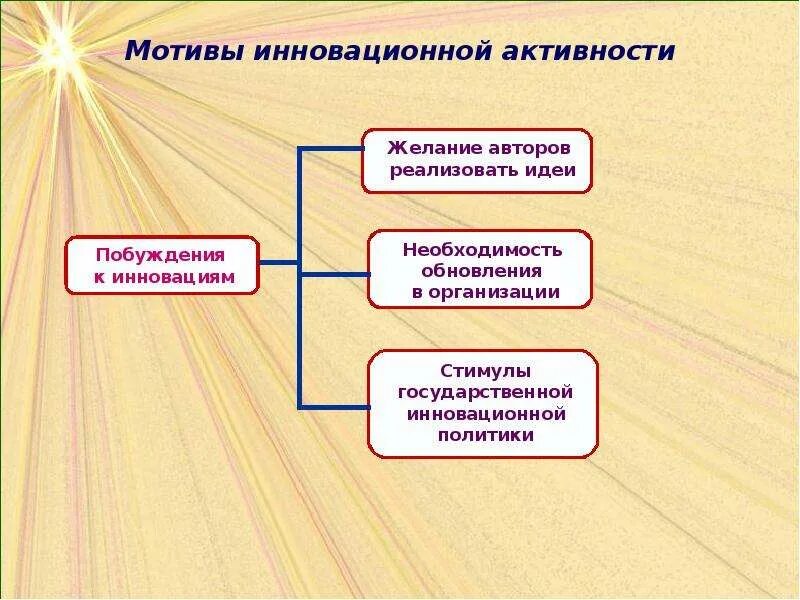 Мотивы инновационной активности

Побуждения к инновациям

Желание авторов реализовать идеи

Необходимость обновления в организации

Стимулы государственной инновационной политики